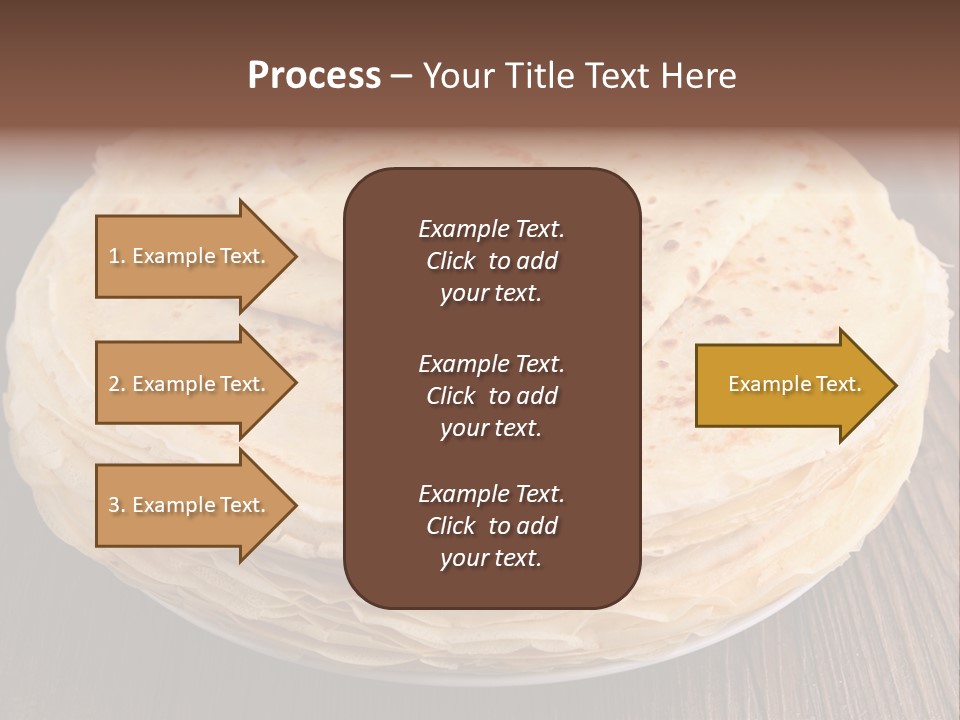 Process – Your Title Text Here

1. Example Text.

2. Example Text.

3. Example Text.

Example Text. Click to add your text.

Example Text. Click to add your text.

Example Text. Click to add your text.

Example Text.